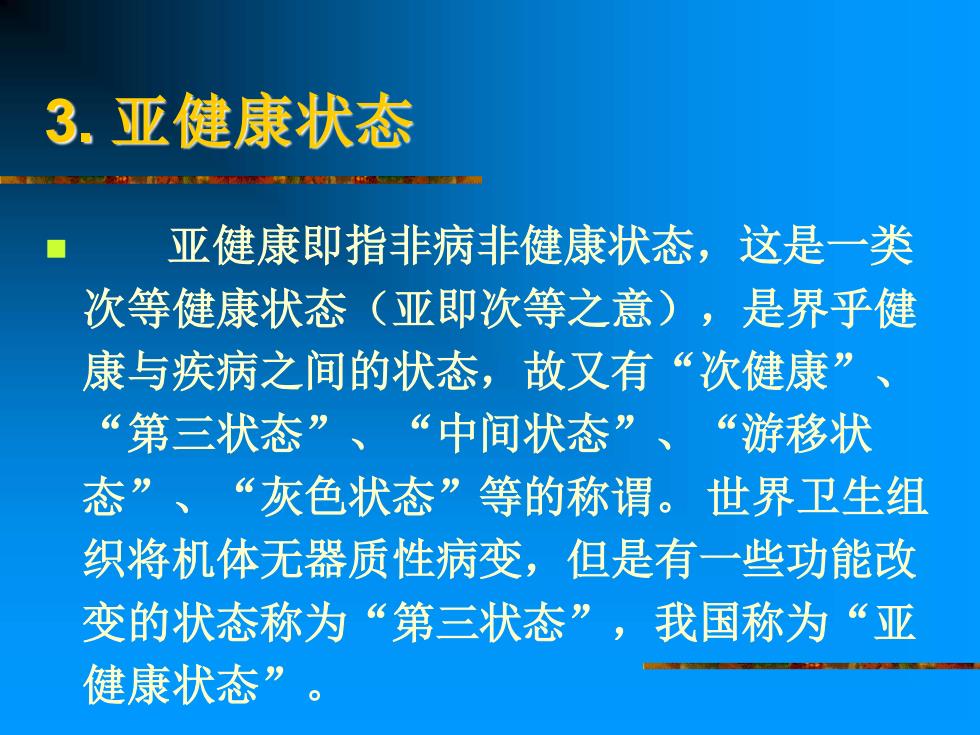 3. 亚健康状态

亚健康即指非病非健康状态，这是一类次等健康状态（亚即次等之意），是界乎健康与疾病之间的状态，故又有“次健康”、“第三状态”、“中间状态”、“游移状态”、“灰色状态”等的称谓。世界卫生组织将机体无器质性病变，但是有一些功能改变的状态称为“第三状态”，我国称为“亚健康状态”。